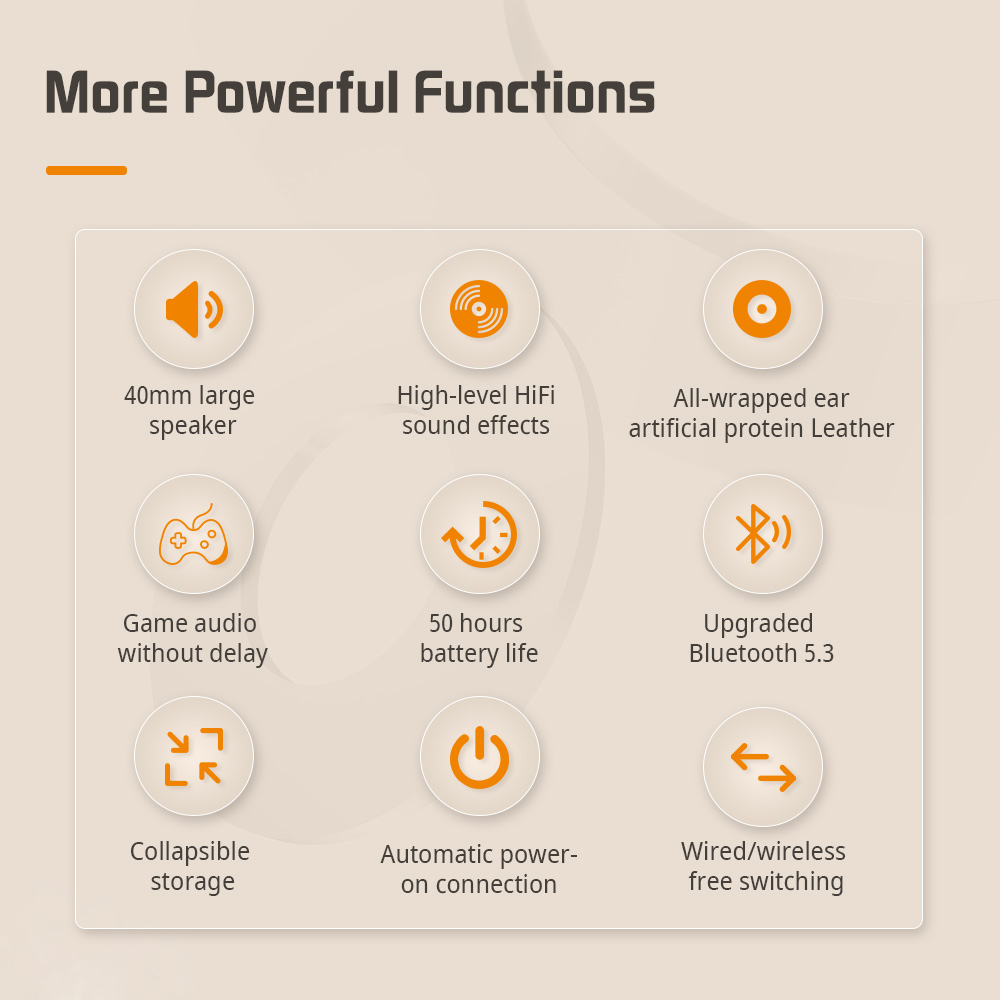 More Powerful Functions

40mm large speaker

High-level HiFi sound effects

All-wrapped ear artificial protein Leather

Game audio without delay

50 hours battery life

Upgraded Bluetooth 5.3

Collapsible storage

Automatic power-on connection

Wired/wireless free switching